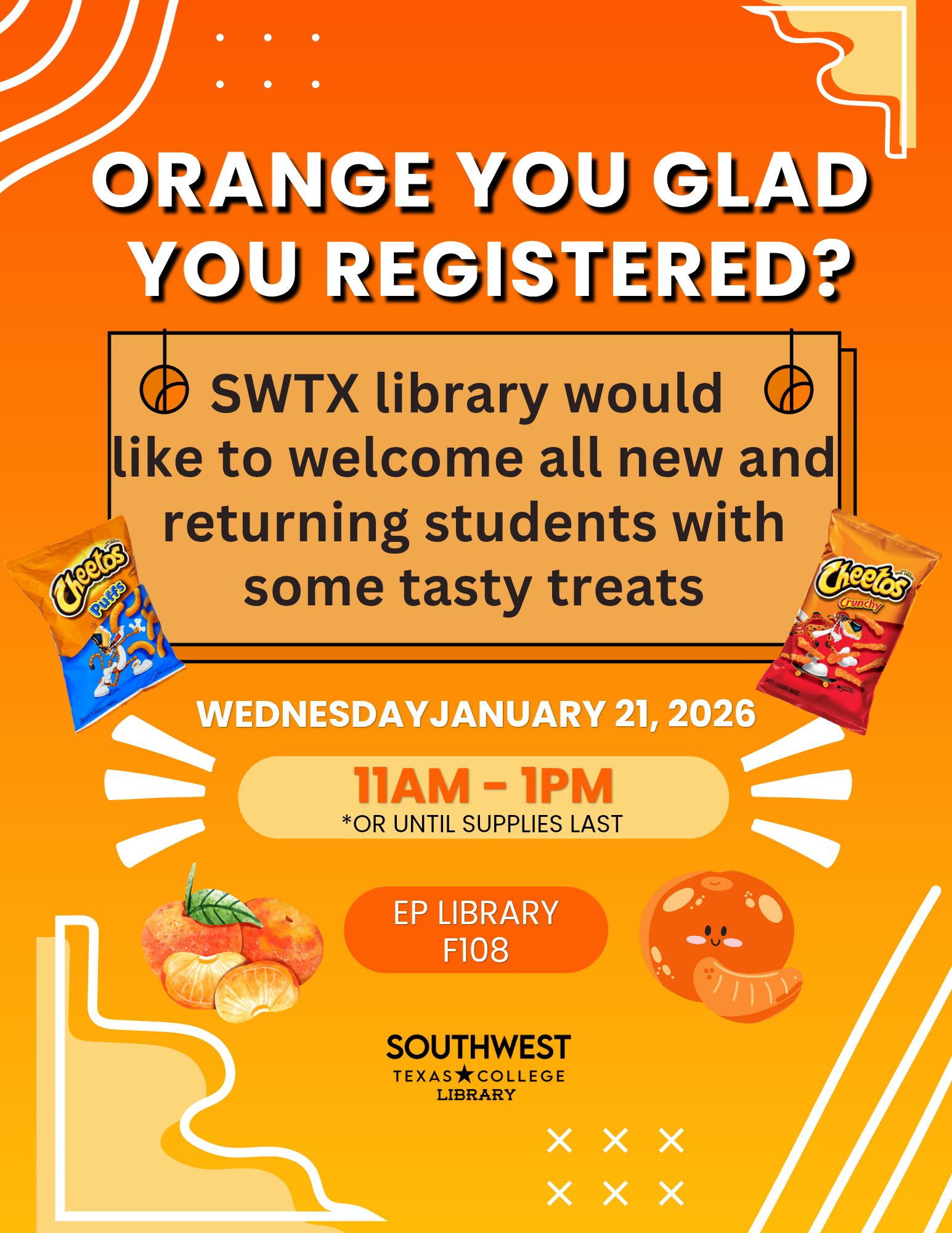 ORANGE YOU GLAD YOU REGISTERED?

SWTX library would like to welcome all new and returning students with some tasty treats

Cheetos Puffs

Cheetos Crunchy

WEDNESDAYJANUARY 21, 2026

11AM - 1PM
*OR UNTIL SUPPLIES LAST

EP LIBRARY
F108

SOUTHWEST
TEXAS★COLLEGE
LIBRARY